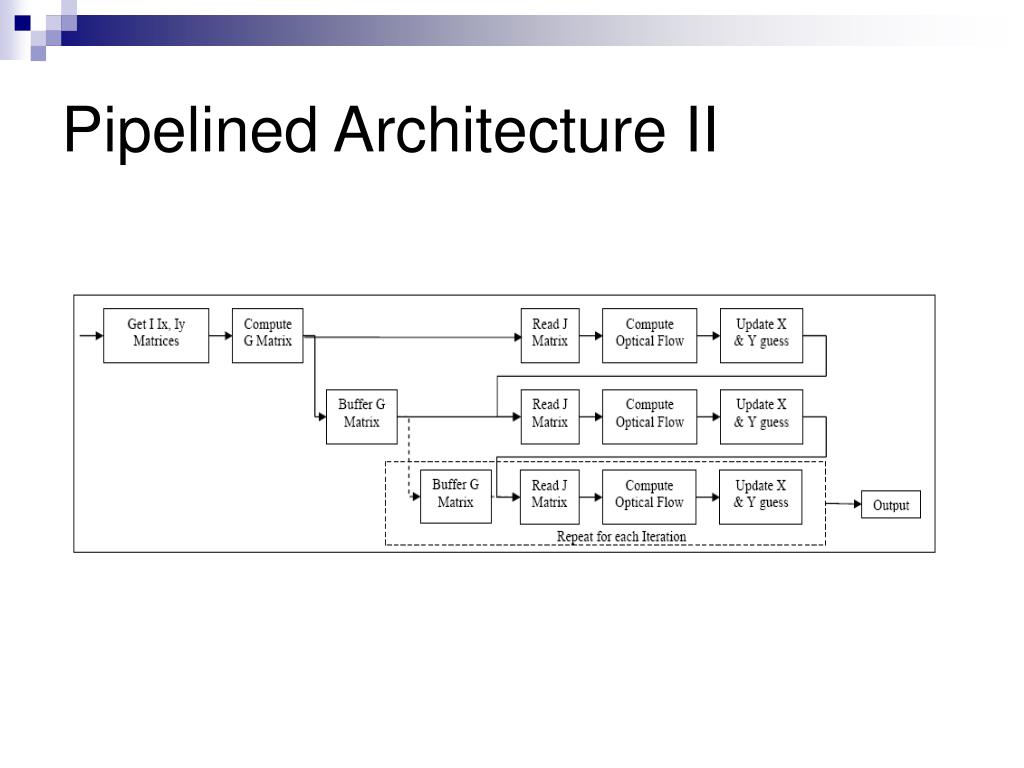 Pipelined Architecture II

Get I Ix, Iy Matrices

Compute G Matrix

Read J Matrix

Compute Optical Flow

Update X & Y guess

Buffer G Matrix

Read J Matrix

Compute Optical Flow

Update X & Y guess

Buffer G Matrix

Read J Matrix

Compute Optical Flow

Update X & Y guess

Output

Repeat for each Iteration